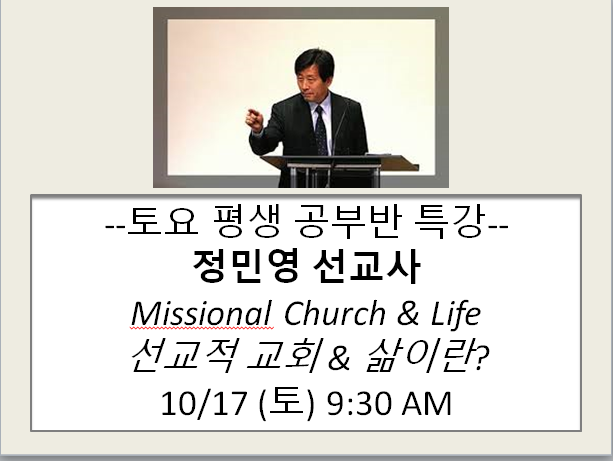 --토요 평생 공부반 특강--
정민영 선교사
Missional Church & Life
선교적 교회& 삶이란?
10/17 (토) 9:30 AM